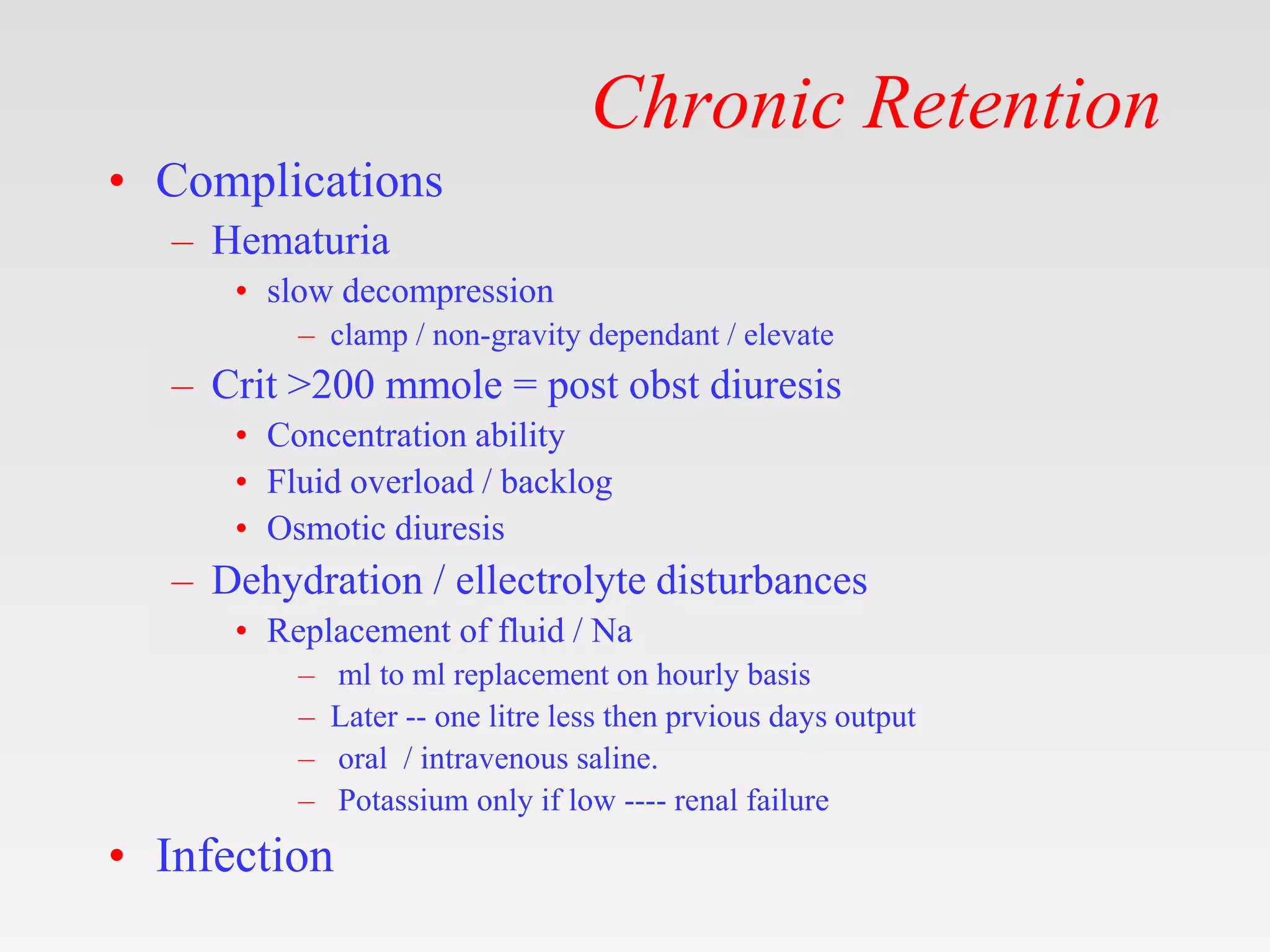 Chronic Retention

• Complications
– Hematuria
• slow decompression
– clamp / non-gravity dependant / elevate
– Crit >200 mmole = post obst diuresis
• Concentration ability
• Fluid overload / backlog
• Osmotic diuresis
– Dehydration / ellectrolyte disturbances
• Replacement of fluid / Na
– ml to ml replacement on hourly basis
– Later -- one litre less then prvious days output
– oral / intravenous saline.
– Potassium only if low ---- renal failure
• Infection